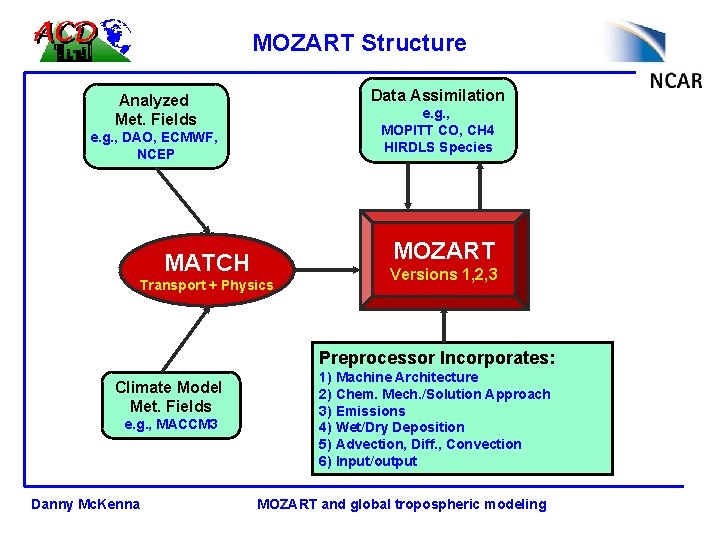 ACD

MOZART Structure

NCAR

Analyzed Met. Fields
e.g., DAO, ECMWF, NCEP

Data Assimilation
e.g.,
MOPITT CO, CH4
HIRDLS Species

MATCH
Transport + Physics

MOZART
Versions 1,2,3

Climate Model Met. Fields
e.g., MACCM3

Preprocessor Incorporates:
1) Machine Architecture
2) Chem. Mech./Solution Approach
3) Emissions
4) Wet/Dry Deposition
5) Advection, Diff., Convection
6) Input/output

Danny McKenna

MOZART and global tropospheric modeling